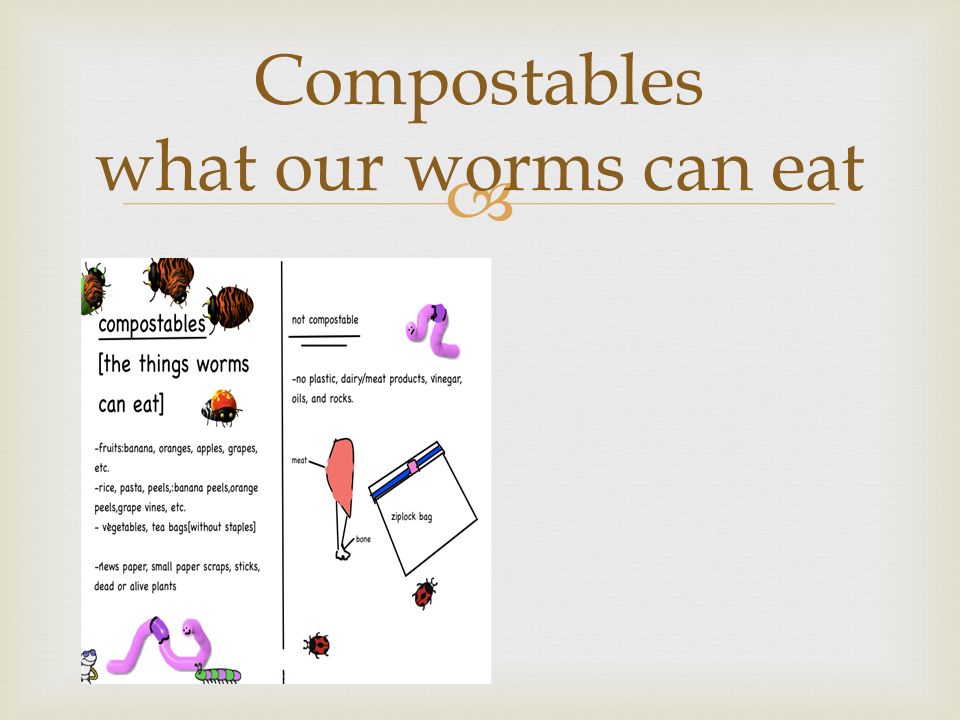 Compostables
what our worms can eat

compostables
[the things worms can eat]

-fruits:banana, oranges, apples, grapes, etc.
-rice, pasta, peels,:banana peels,orange peels,grape vines, etc.
- vegetables, tea bags[without staples]

-news paper, small paper scraps, sticks, dead or alive plants

not compostable

-no plastic, dairy/meat products, vinegar, oils, and rocks.

meat

bone

ziplock bag